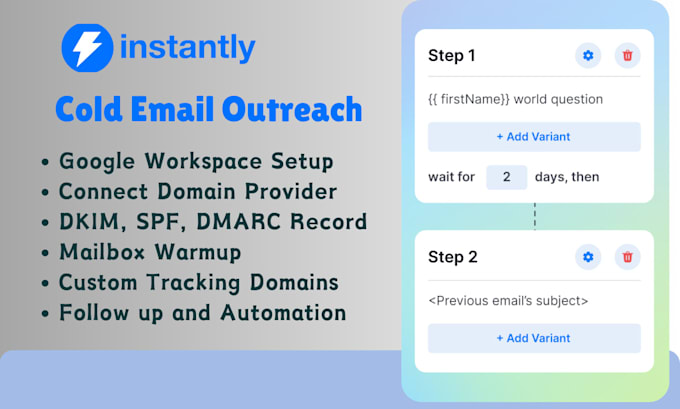 instantly

Cold Email Outreach

• Google Workspace Setup
• Connect Domain Provider
• DKIM, SPF, DMARC Record
• Mailbox Warmup
• Custom Tracking Domains
• Follow up and Automation

Step 1

{{ firstName}} world question

+ Add Variant

wait for 2 days, then

Step 2

<Previous email's subject>

+ Add Variant